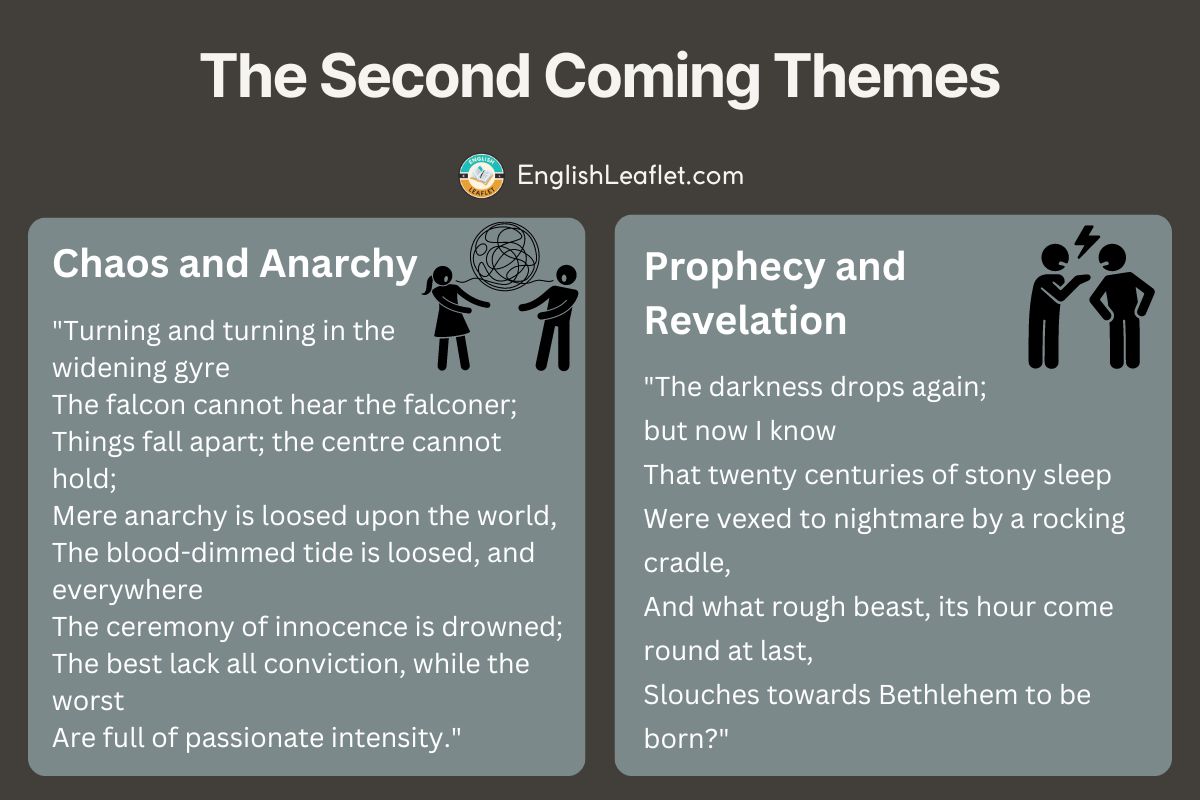 The Second Coming Themes

ENGLISH LEAFLET

EnglishLeaflet.com

Chaos and Anarchy

"Turning and turning in the widening gyre
The falcon cannot hear the falconer;
Things fall apart; the centre cannot hold;
Mere anarchy is loosed upon the world,
The blood-dimmed tide is loosed, and everywhere
The ceremony of innocence is drowned;
The best lack all conviction, while the worst
Are full of passionate intensity."

Prophecy and Revelation

"The darkness drops again;
but now I know
That twenty centuries of stony sleep
Were vexed to nightmare by a rocking cradle,
And what rough beast, its hour come round at last,
Slouches towards Bethlehem to be born?"